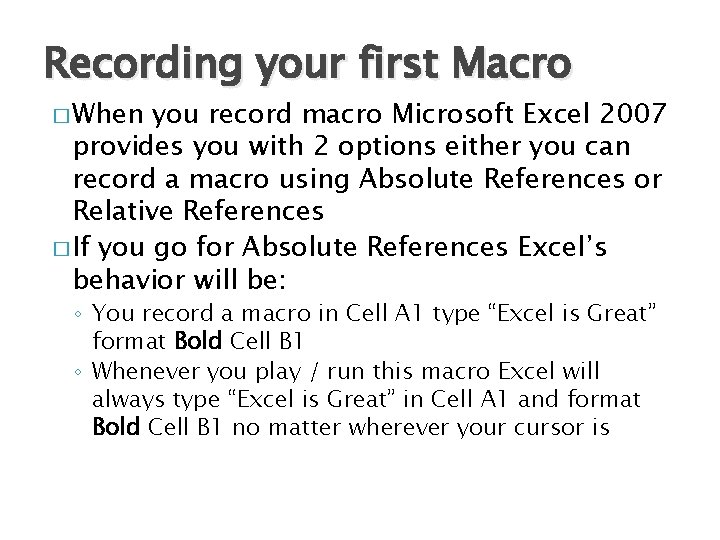 Recording your first Macro

□ When you record macro Microsoft Excel 2007 provides you with 2 options either you can record a macro using Absolute References or Relative References

□ If you go for Absolute References Excel's behavior will be:

◦ You record a macro in Cell A1 type "Excel is Great" format Bold Cell B1

◦ Whenever you play / run this macro Excel will always type "Excel is Great" in Cell A1 and format Bold Cell B1 no matter wherever your cursor is